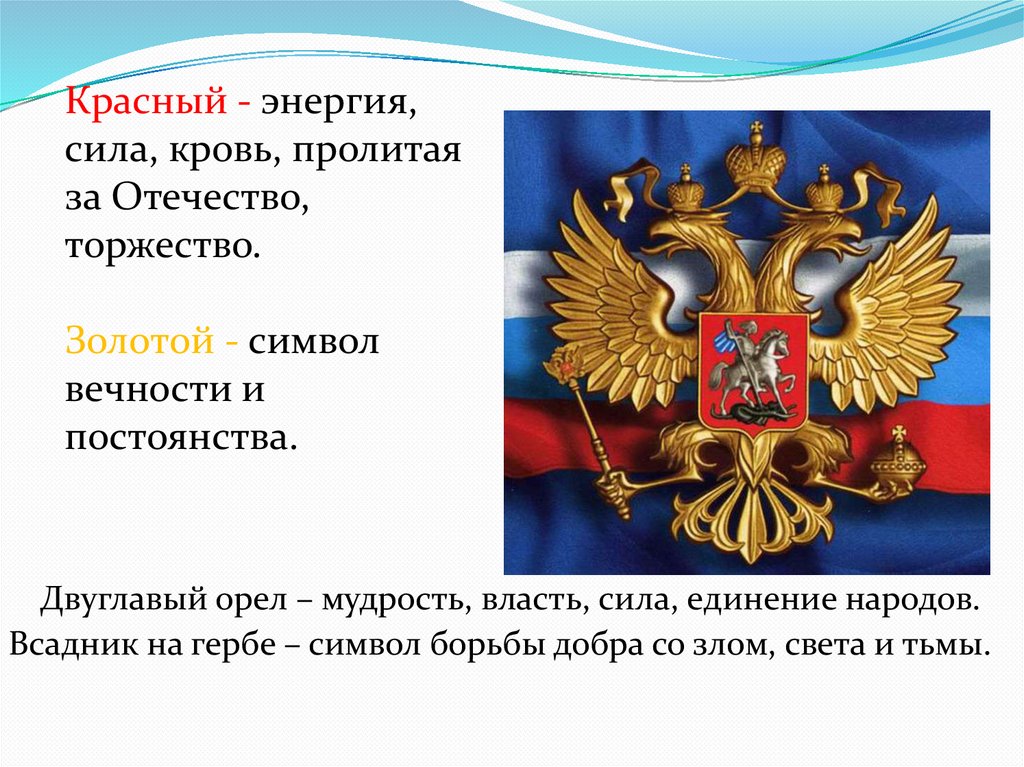 Красный - энергия, сила, кровь, пролитая за Отечество, торжество.

Золотой - символ вечности и постоянства.

Двуглавый орел – мудрость, власть, сила, единение народов.
Всадник на гербе – символ борьбы добра со злом, света и тьмы.